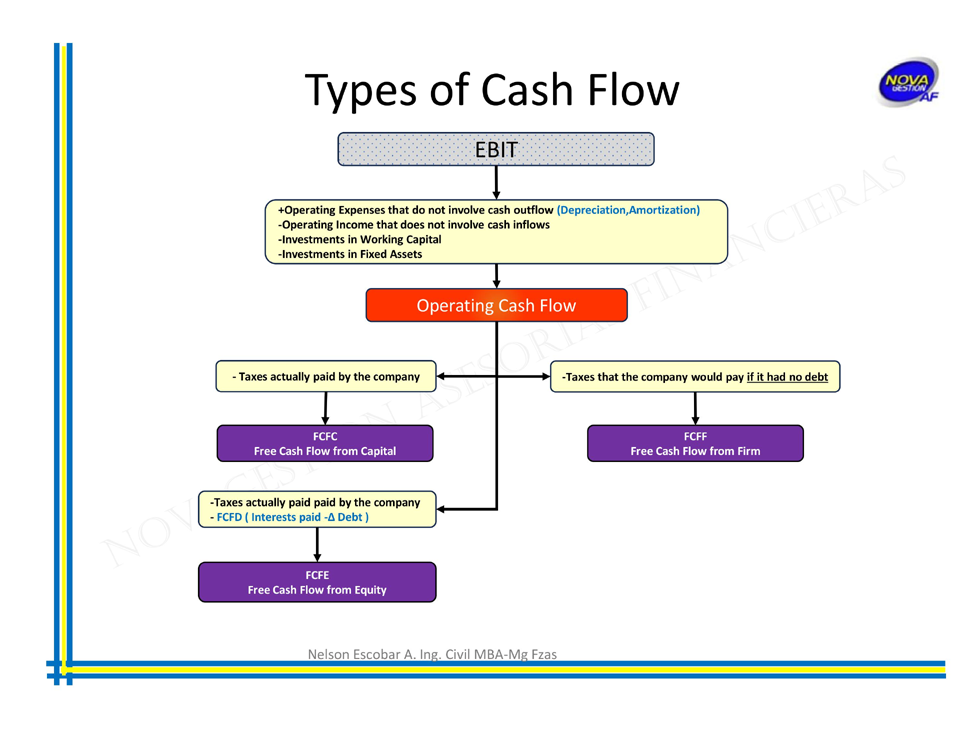 Types of Cash Flow

NOVA GESTION AF

EBIT

+Operating Expenses that do not involve cash outflow (Depreciation,Amortization)
-Operating Income that does not involve cash inflows
-Investments in Working Capital
-Investments in Fixed Assets

Operating Cash Flow

- Taxes actually paid by the company

-Taxes that the company would pay if it had no debt

FCFC
Free Cash Flow from Capital

FCFF
Free Cash Flow from Firm

-Taxes actually paid paid by the company
- FCFD ( Interests paid -Δ Debt )

FCFE
Free Cash Flow from Equity

NOVA GESTION ASESORIAS FINANCIERAS

Nelson Escobar A. Ing. Civil MBA-Mg Fzas